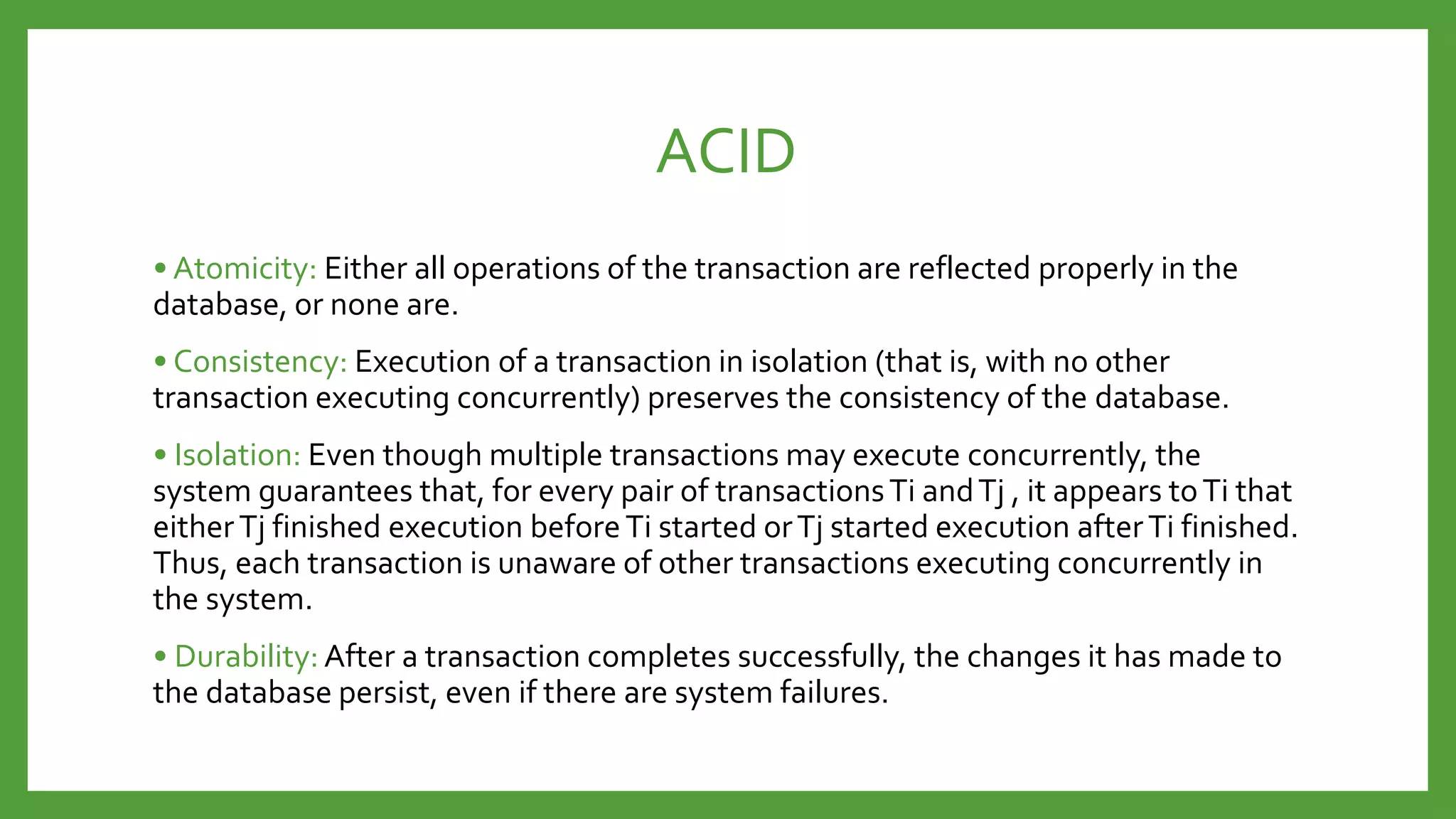 ACID

• Atomicity: Either all operations of the transaction are reflected properly in the database, or none are.

• Consistency: Execution of a transaction in isolation (that is, with no other transaction executing concurrently) preserves the consistency of the database.

• Isolation: Even though multiple transactions may execute concurrently, the system guarantees that, for every pair of transactions Ti and Tj , it appears to Ti that either Tj finished execution before Ti started or Tj started execution after Ti finished. Thus, each transaction is unaware of other transactions executing concurrently in the system.

• Durability: After a transaction completes successfully, the changes it has made to the database persist, even if there are system failures.